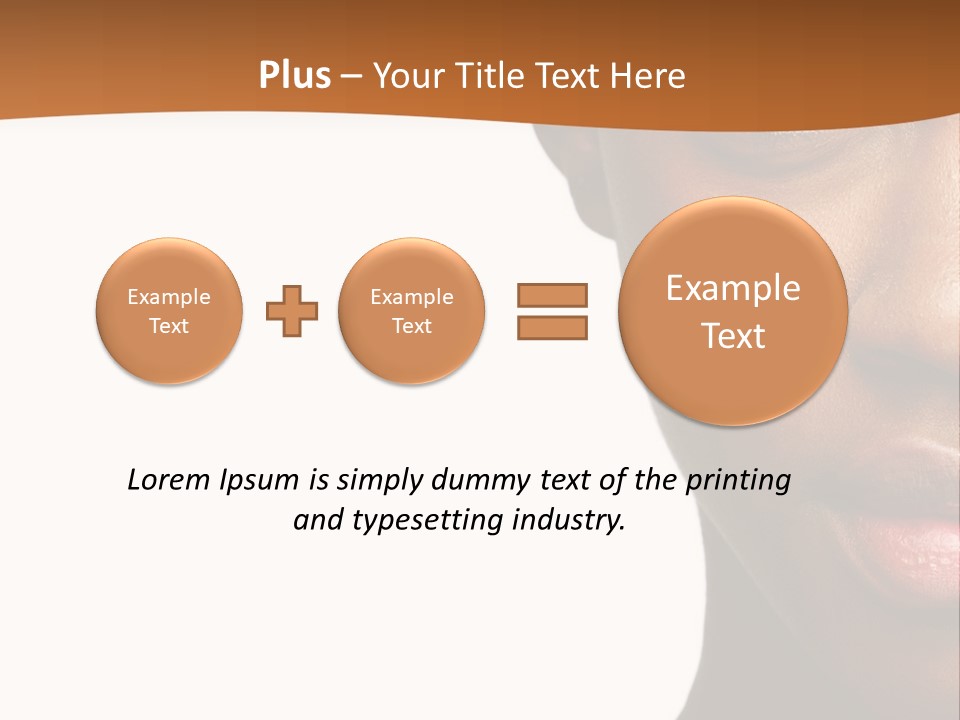 Plus – Your Title Text Here

Example Text

Example Text

Example Text

Lorem Ipsum is simply dummy text of the printing and typesetting industry.